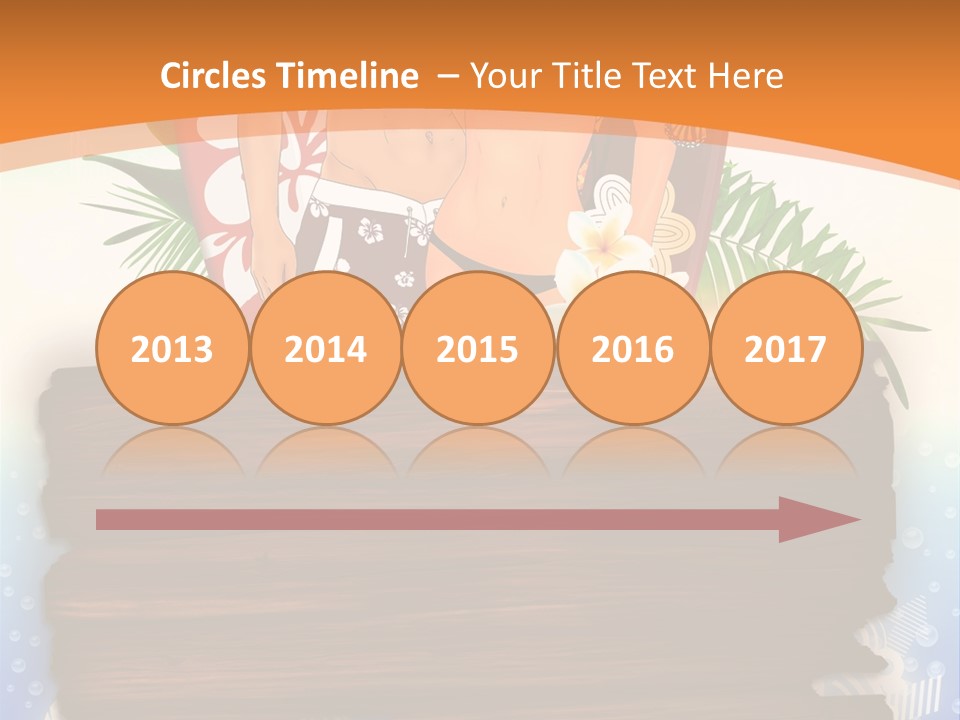 Circles Timeline – Your Title Text Here

2013

2014

2015

2016

2017